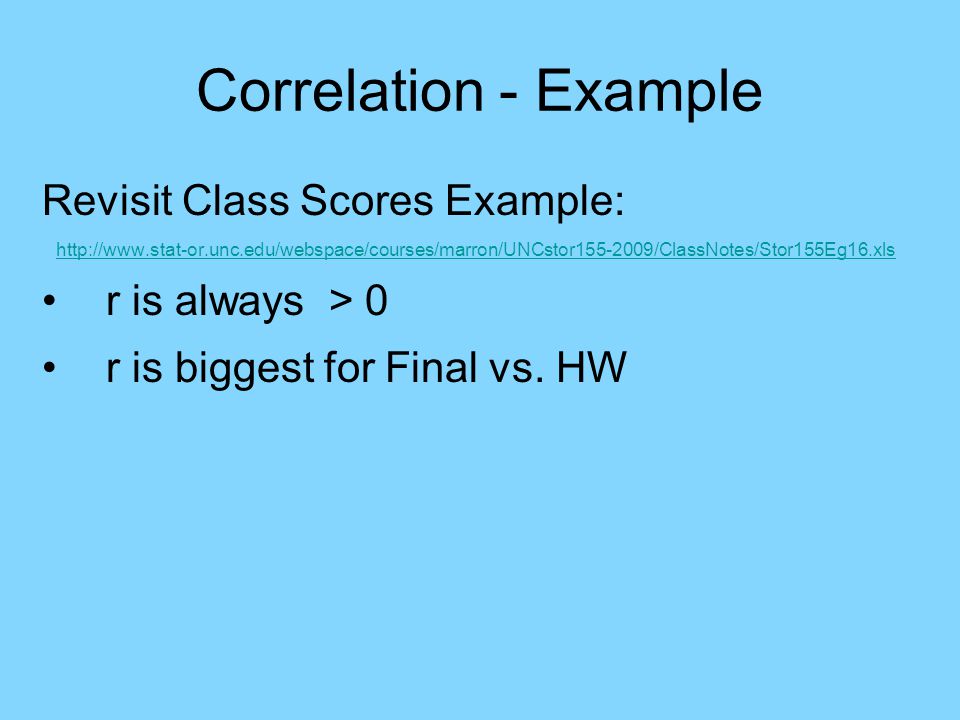 Correlation - Example

Revisit Class Scores Example:

http://www.stat-or.unc.edu/webspace/courses/marron/UNCstor155-2009/ClassNotes/Stor155Eg16.xls

• r is always > 0

• r is biggest for Final vs. HW